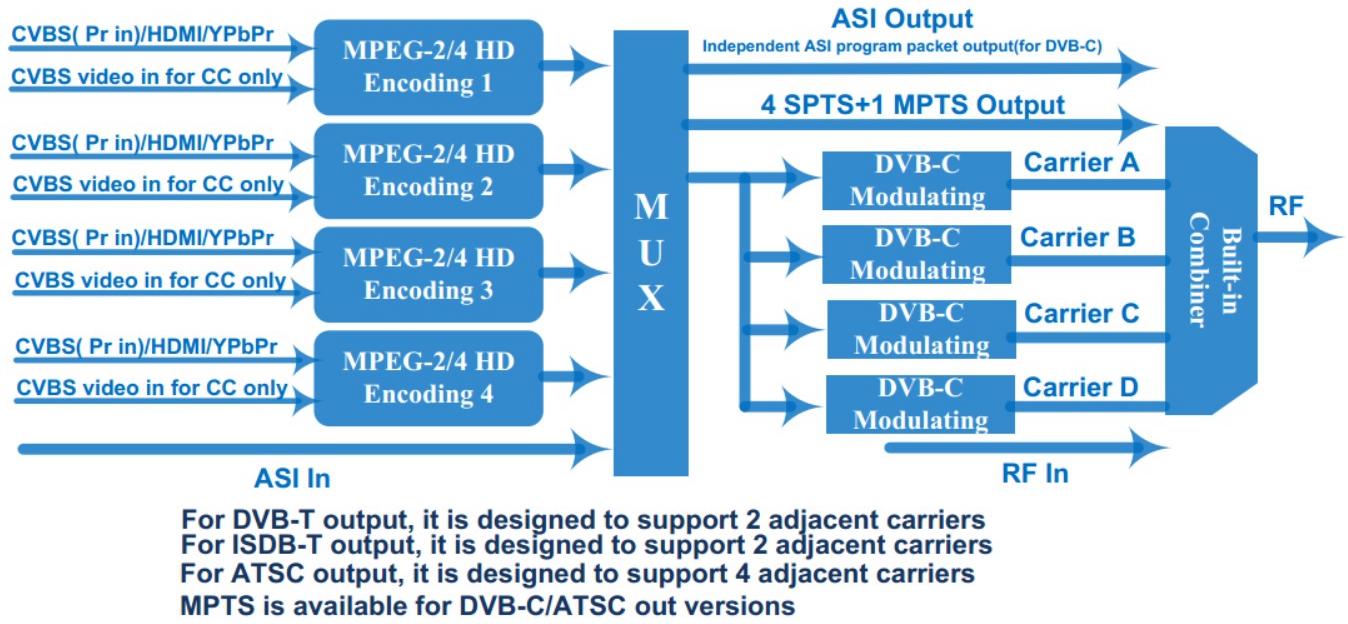 CVBS( Pr in)/HDMI/YPbPr
CVBS video in for CC only
MPEG-2/4 HD Encoding 1

CVBS( Pr in)/HDMI/YPbPr
CVBS video in for CC only
MPEG-2/4 HD Encoding 2

CVBS( Pr in)/HDMI/YPbPr
CVBS video in for CC only
MPEG-2/4 HD Encoding 3

CVBS( Pr in)/HDMI/YPbPr
CVBS video in for CC only
MPEG-2/4 HD Encoding 4

ASI In

MUX

ASI Output
Independent ASI program packet output(for DVB-C)

4 SPTS+1 MPTS Output

DVB-C Modulating
Carrier A

DVB-C Modulating
Carrier B

DVB-C Modulating
Carrier C

DVB-C Modulating
Carrier D

Built-in Combiner

RF

RF In

For DVB-T output, it is designed to support 2 adjacent carriers
For ISDB-T output, it is designed to support 2 adjacent carriers
For ATSC output, it is designed to support 4 adjacent carriers
MPTS is available for DVB-C/ATSC out versions